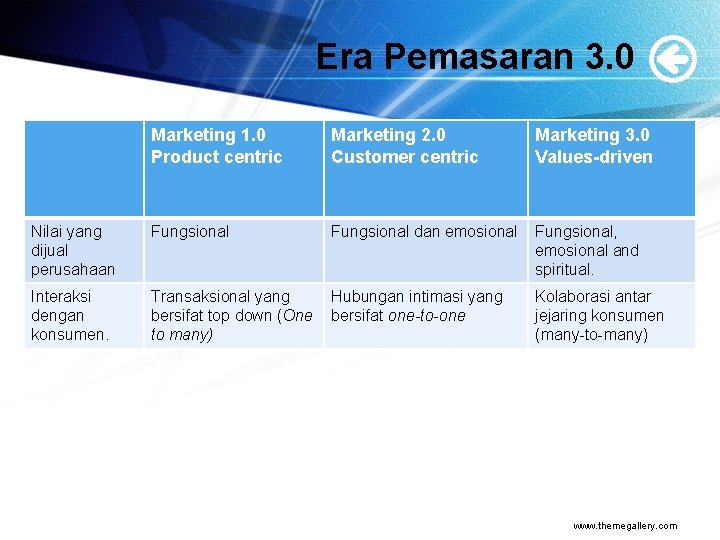 Era Pemasaran 3.0

| | Marketing 1.0 Product centric | Marketing 2.0 Customer centric | Marketing 3.0 Values-driven |
|---|---|---|---|
| Nilai yang dijual perusahaan | Fungsional | Fungsional dan emosional | Fungsional, emosional and spiritual. |
| Interaksi dengan konsumen. | Transaksional yang bersifat top down (One to many) | Hubungan intimasi yang bersifat one-to-one | Kolaborasi antar jejaring konsumen (many-to-many) |

www.themegallery.com